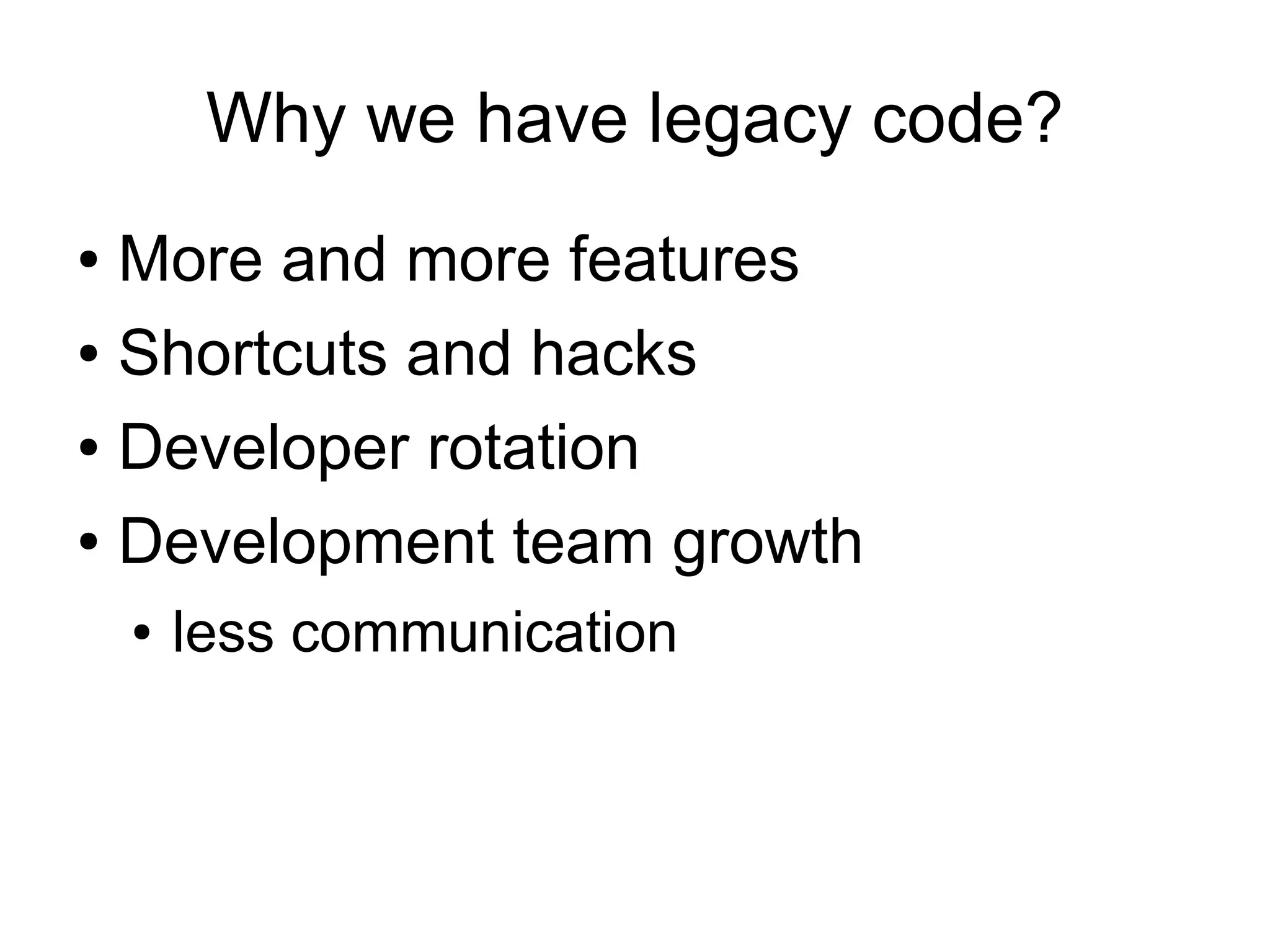 Why we have legacy code?

• More and more features
• Shortcuts and hacks
• Developer rotation
• Development team growth
  • less communication